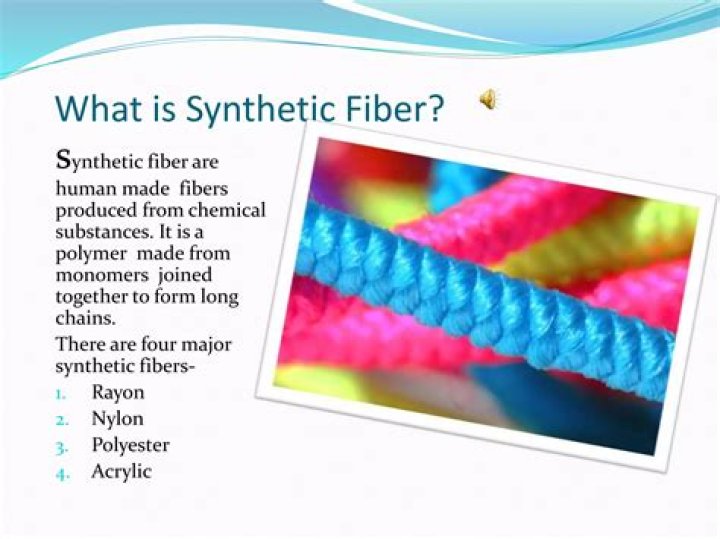 What is Synthetic Fiber?

Synthetic fiber are human made fibers produced from chemical substances. It is a polymer made from monomers joined together to form long chains.

There are four major synthetic fibers-

1. Rayon
2. Nylon
3. Polyester
4. Acrylic